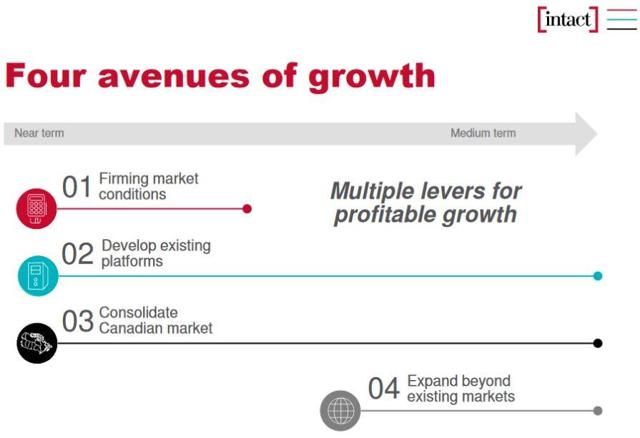 [intact]

Four avenues of growth

Near term

Medium term

01 Firming market conditions

Multiple levers for profitable growth

02 Develop existing platforms

03 Consolidate Canadian market

04 Expand beyond existing markets